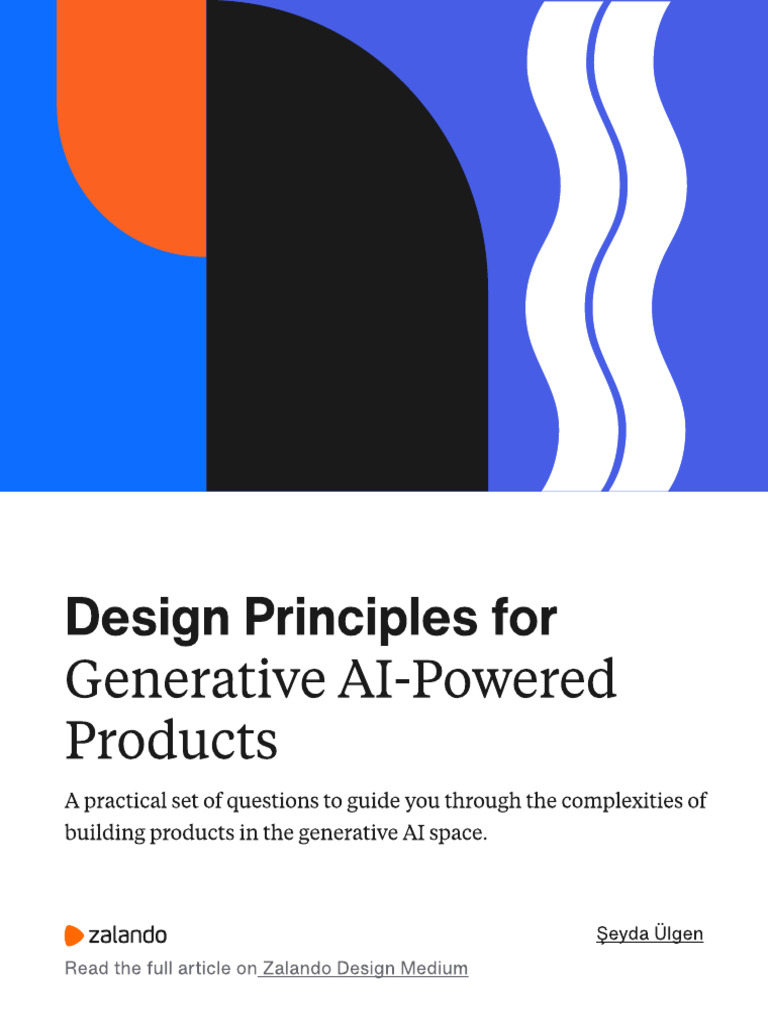 Design Principles for
Generative AI-Powered Products

A practical set of questions to guide you through the complexities of building products in the generative AI space.

zalando

Şeyda Ülgen

Read the full article on Zalando Design Medium